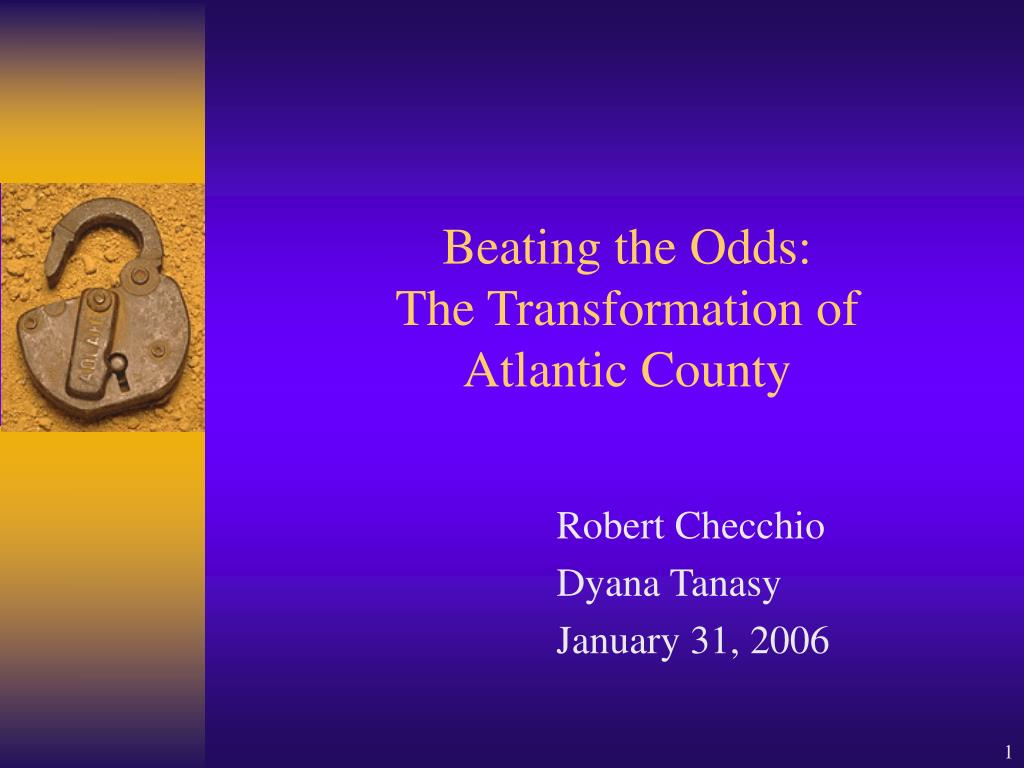 Beating the Odds:
The Transformation of Atlantic County

Robert Checchio
Dyana Tanasy
January 31, 2006

1